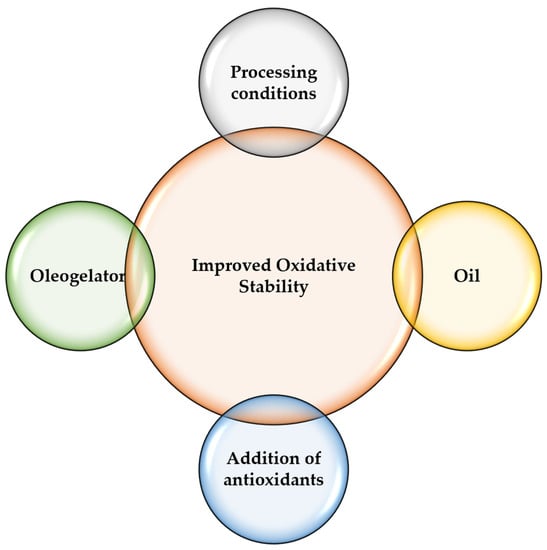 Processing conditions

Oleogelator

Improved Oxidative Stability

Oil

Addition of antioxidants